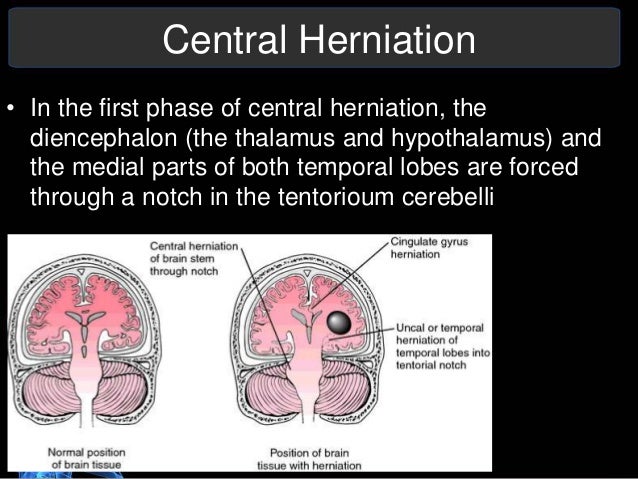 Central Herniation

• In the first phase of central herniation, the diencephalon (the thalamus and hypothalamus) and the medial parts of both temporal lobes are forced through a notch in the tentorioum cerebelli

Central herniation of brain stem through notch

Cingulate gyrus herniation

Uncal or temporal herniation of temporal lobes into tentorial notch

Normal position of brain tissue

Position of brain tissue with herniation